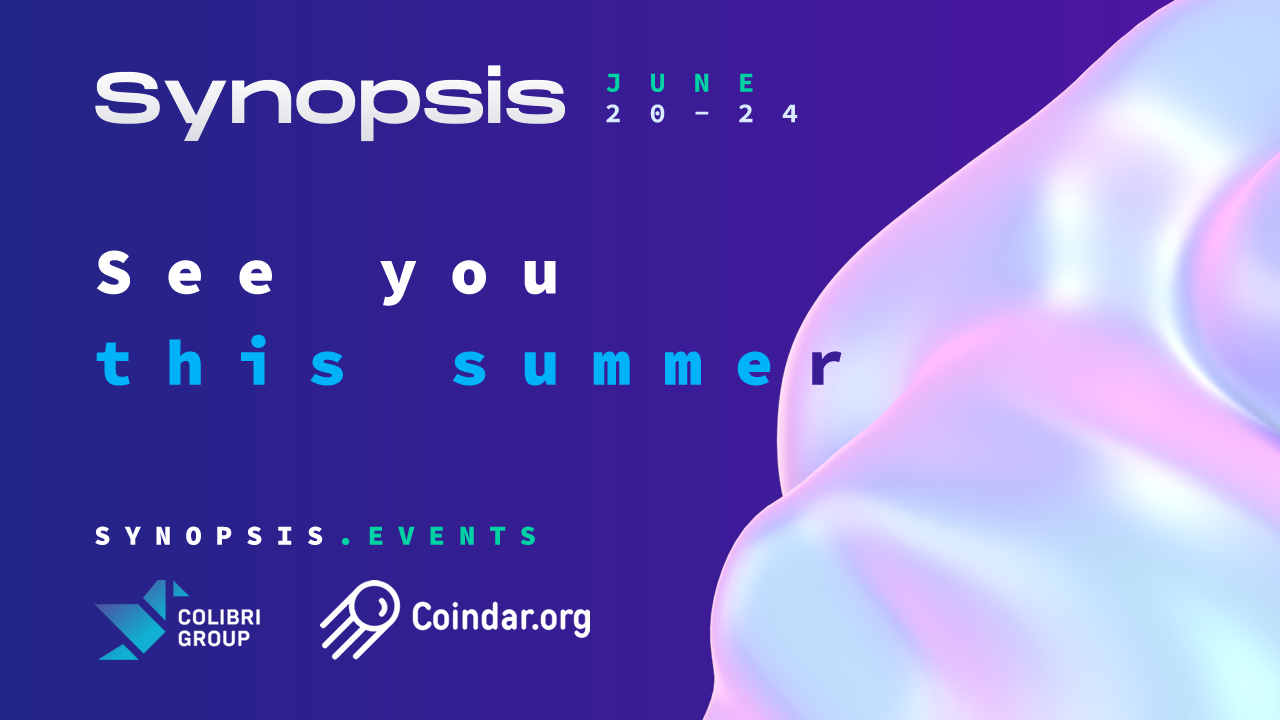 Synopsis JUNE 20-24

See you
this summer

SYNOPSIS.EVENTS

COLIBRI GROUP

Coindar.org